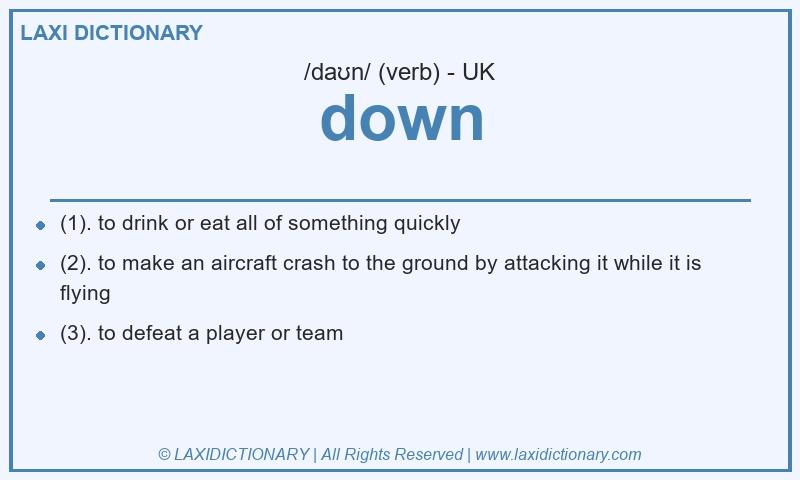 LAXI DICTIONARY

/daʊn/ (verb) - UK

down

- (1). to drink or eat all of something quickly
- (2). to make an aircraft crash to the ground by attacking it while it is flying
- (3). to defeat a player or team

© LAXIDICTIONARY | All Rights Reserved | www.laxidictionary.com